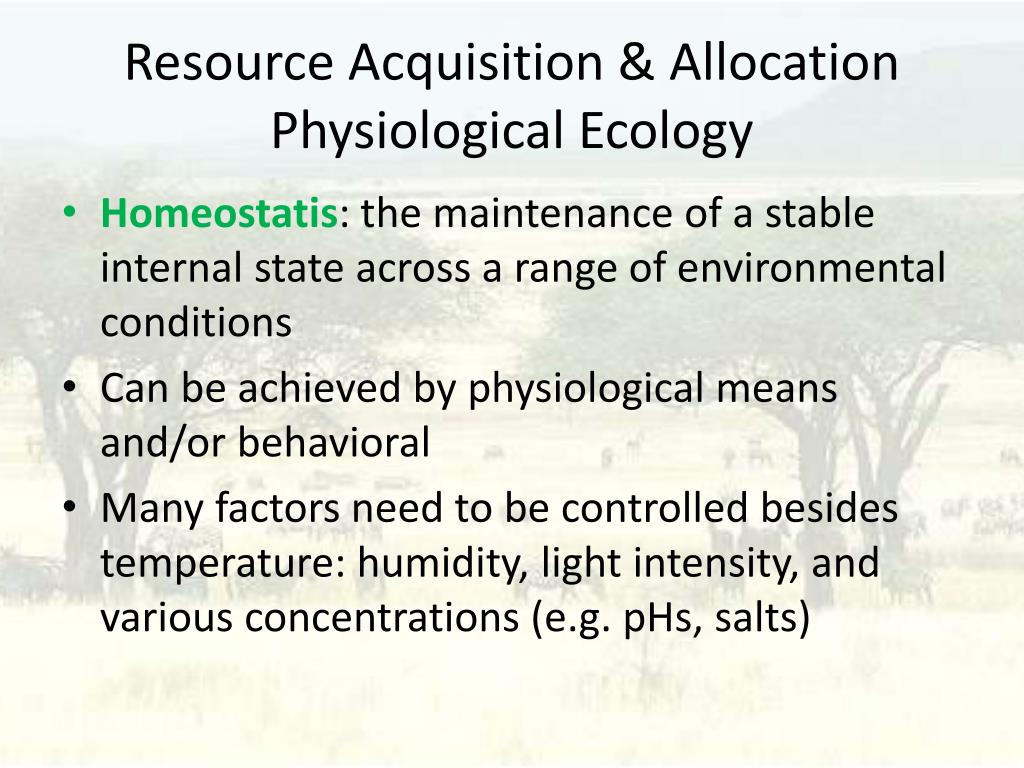 Resource Acquisition & Allocation
Physiological Ecology

• Homeostatis: the maintenance of a stable internal state across a range of environmental conditions
• Can be achieved by physiological means and/or behavioral
• Many factors need to be controlled besides temperature: humidity, light intensity, and various concentrations (e.g. pHs, salts)